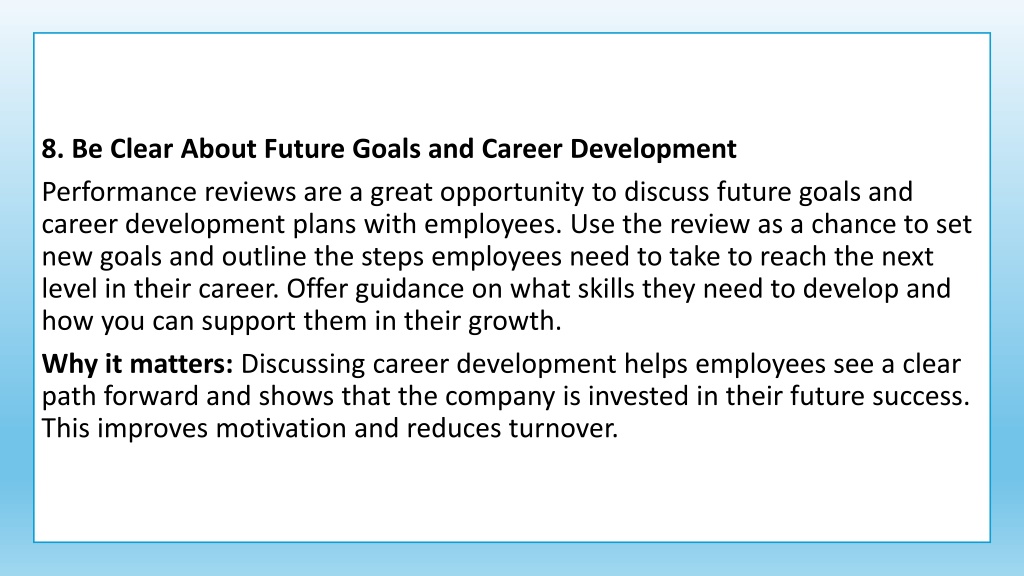 8. Be Clear About Future Goals and Career Development

Performance reviews are a great opportunity to discuss future goals and career development plans with employees. Use the review as a chance to set new goals and outline the steps employees need to take to reach the next level in their career. Offer guidance on what skills they need to develop and how you can support them in their growth.

Why it matters: Discussing career development helps employees see a clear path forward and shows that the company is invested in their future success. This improves motivation and reduces turnover.